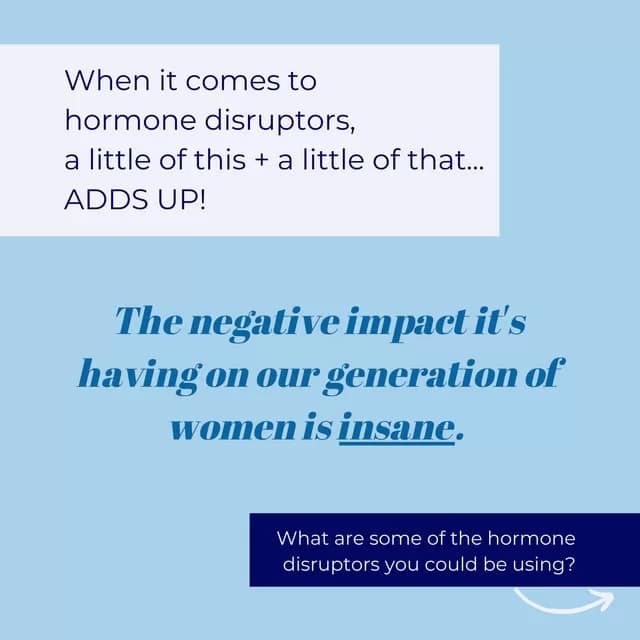 When it comes to hormone disruptors, a little of this + a little of that... ADDS UP!

The negative impact it's having on our generation of women is insane.

What are some of the hormone disruptors you could be using?